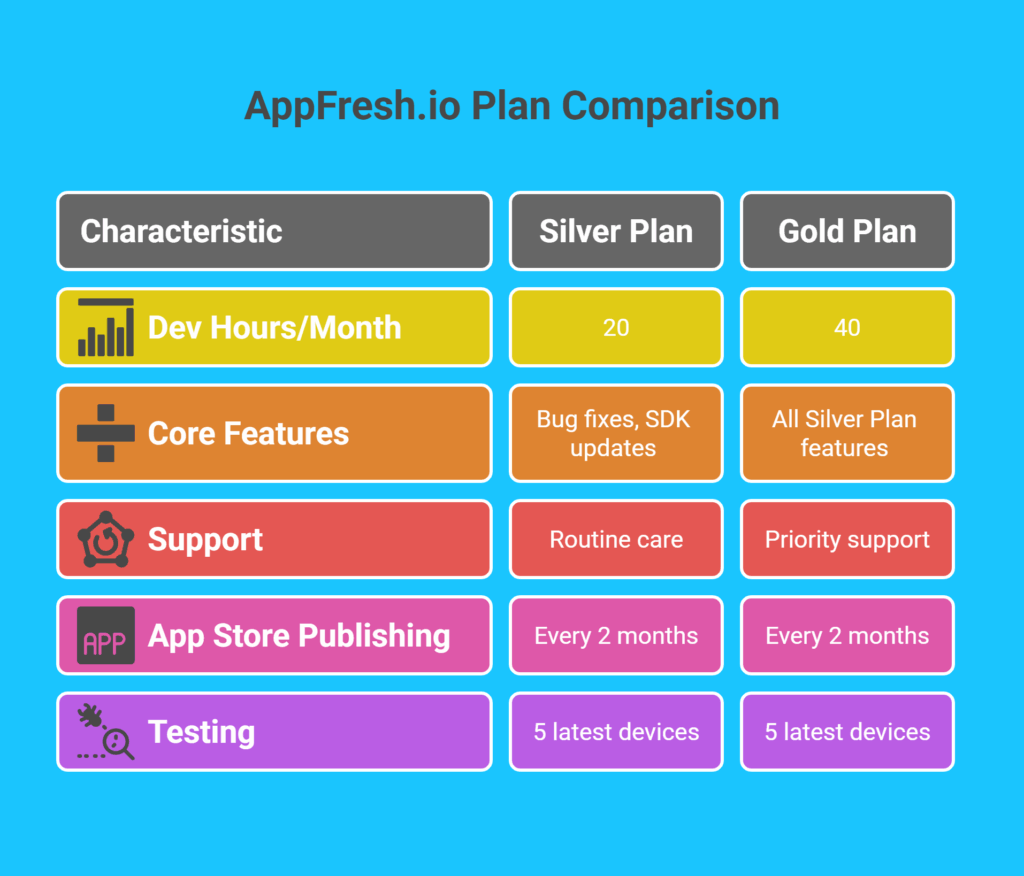 AppFresh.io Plan Comparison

| Characteristic | Silver Plan | Gold Plan |
|---|---|---|
| Dev Hours/Month | 20 | 40 |
| Core Features | Bug fixes, SDK updates | All Silver Plan features |
| Support | Routine care | Priority support |
| APP App Store Publishing | Every 2 months | Every 2 months |
| Testing | 5 latest devices | 5 latest devices |